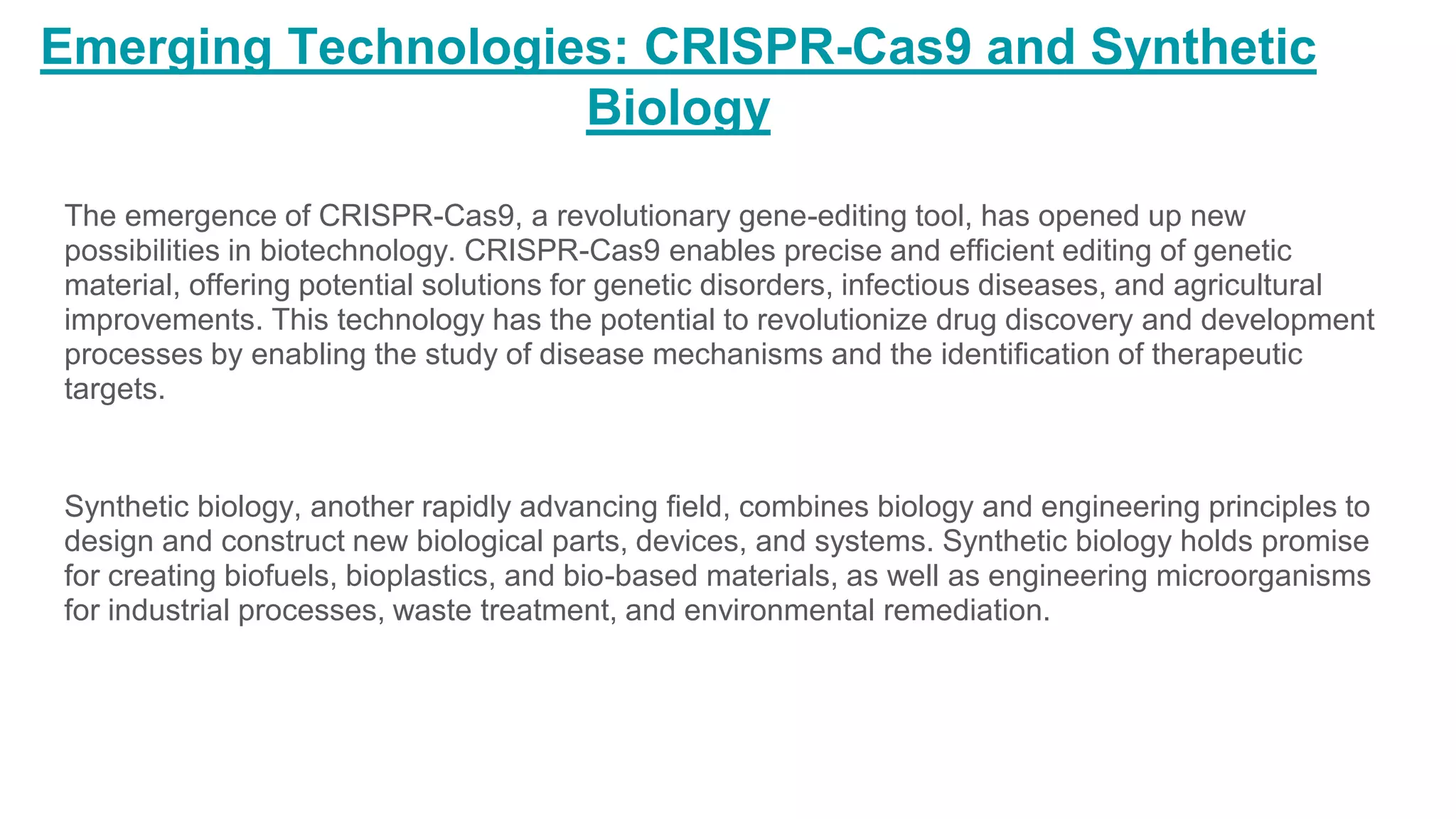 Emerging Technologies: CRISPR-Cas9 and Synthetic Biology

The emergence of CRISPR-Cas9, a revolutionary gene-editing tool, has opened up new possibilities in biotechnology. CRISPR-Cas9 enables precise and efficient editing of genetic material, offering potential solutions for genetic disorders, infectious diseases, and agricultural improvements. This technology has the potential to revolutionize drug discovery and development processes by enabling the study of disease mechanisms and the identification of therapeutic targets.

Synthetic biology, another rapidly advancing field, combines biology and engineering principles to design and construct new biological parts, devices, and systems. Synthetic biology holds promise for creating biofuels, bioplastics, and bio-based materials, as well as engineering microorganisms for industrial processes, waste treatment, and environmental remediation.